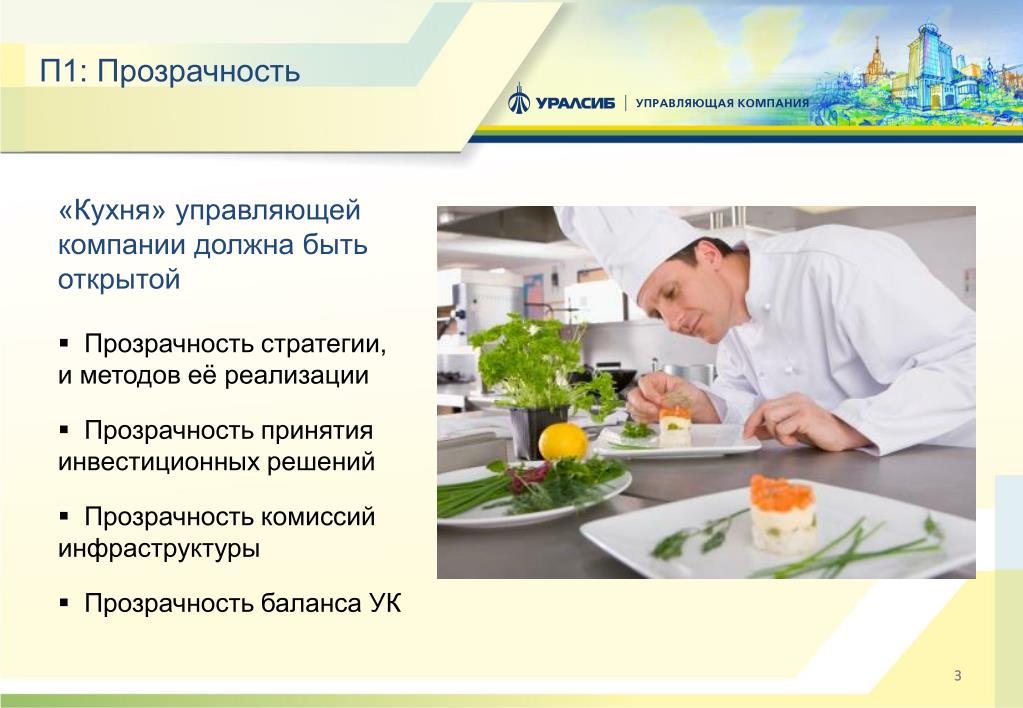 П1: Прозрачность

УРАЛСИБ | УПРАВЛЯЮЩАЯ КОМПАНИЯ

«Кухня» управляющей компании должна быть открытой

▪ Прозрачность стратегии, и методов её реализации

▪ Прозрачность принятия инвестиционных решений

▪ Прозрачность комиссий инфраструктуры

▪ Прозрачность баланса УК

3